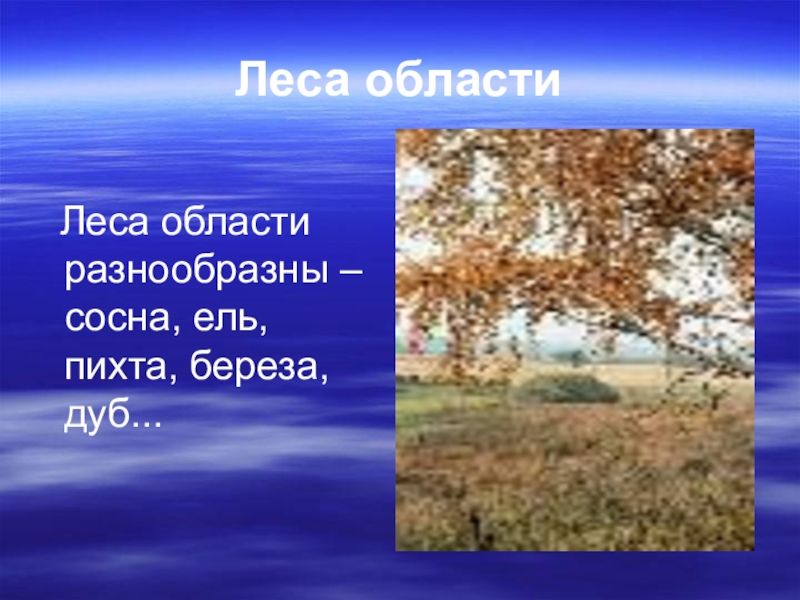 Леса области

Леса области разнообразны – сосна, ель, пихта, береза, дуб...